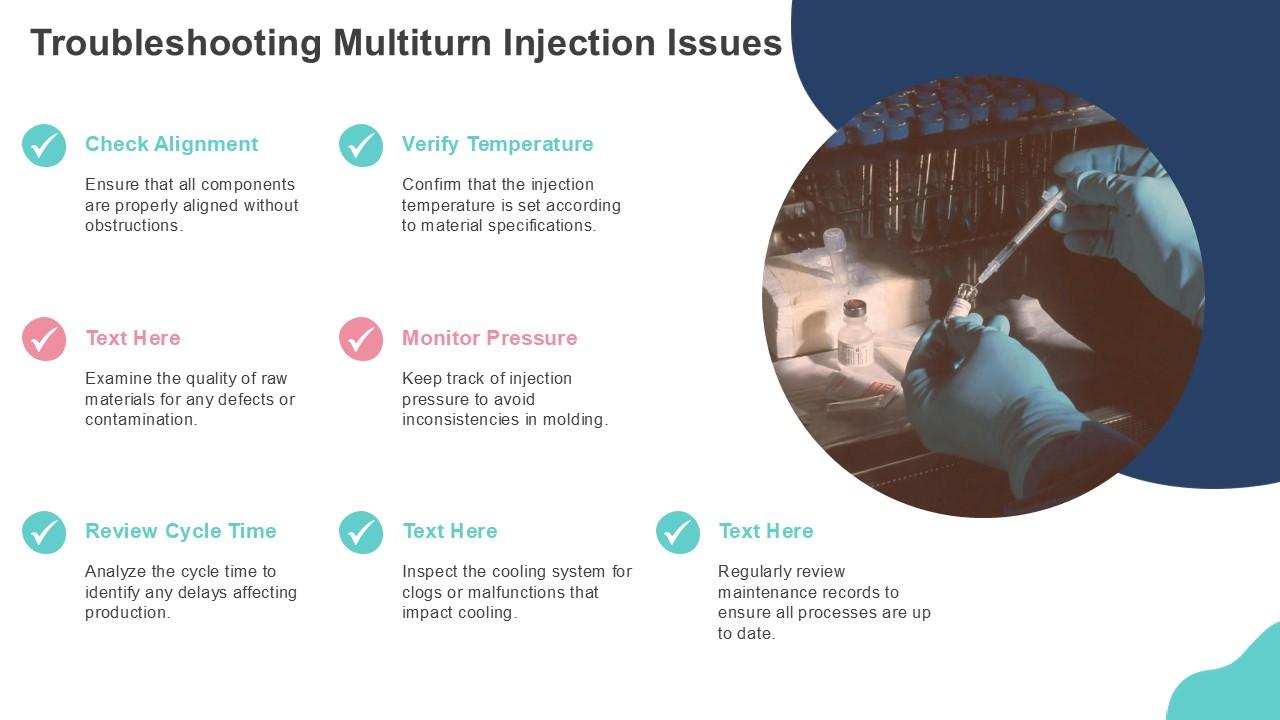 Troubleshooting Multiturn Injection Issues

Check Alignment

Ensure that all components are properly aligned without obstructions.

Verify Temperature

Confirm that the injection temperature is set according to material specifications.

Text Here

Examine the quality of raw materials for any defects or contamination.

Monitor Pressure

Keep track of injection pressure to avoid inconsistencies in molding.

Review Cycle Time

Analyze the cycle time to identify any delays affecting production.

Text Here

Inspect the cooling system for clogs or malfunctions that impact cooling.

Text Here

Regularly review maintenance records to ensure all processes are up to date.